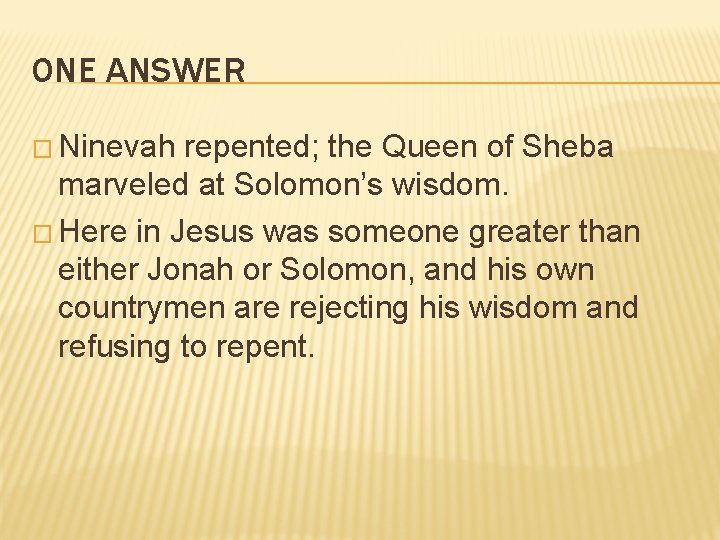 ONE ANSWER

□ Ninevah repented; the Queen of Sheba marveled at Solomon’s wisdom.

□ Here in Jesus was someone greater than either Jonah or Solomon, and his own countrymen are rejecting his wisdom and refusing to repent.